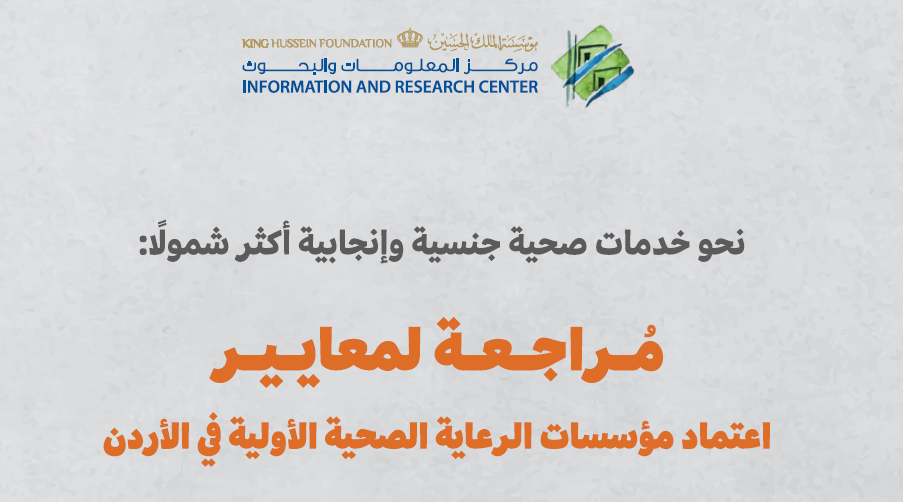 KING HUSSEIN FOUNDATION مؤسسة الملك الحسين
مركز المعلومات والبحوث
INFORMATION AND RESEARCH CENTER

نحو خدمات صحية جنسية وإنجابية أكثر شمولًا:

مُراجعة لمعايير

اعتماد مؤسسات الرعاية الصحية الأولية في الأردن